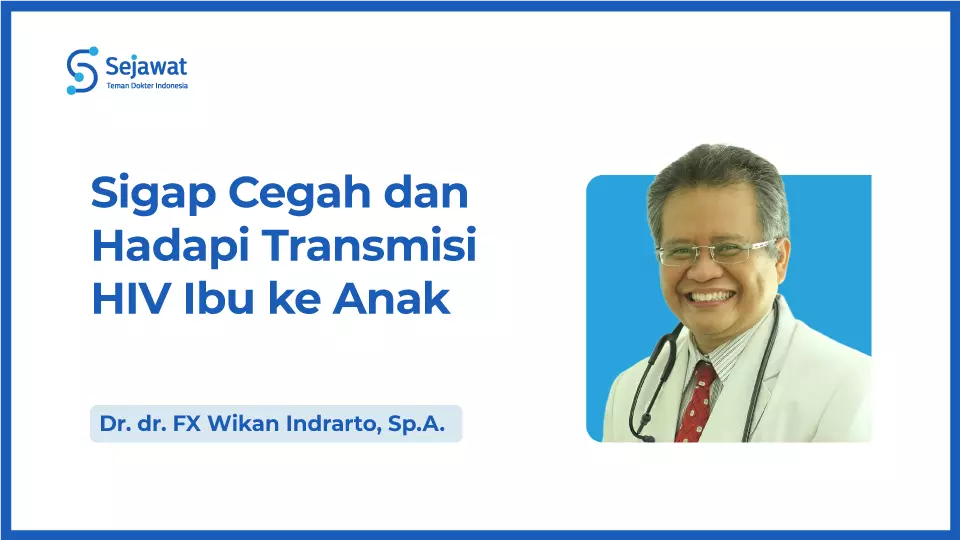 Sejawat
Teman Dokter Indonesia

Sigap Cegah dan Hadapi Transmisi HIV Ibu ke Anak

Dr. dr. FX Wikan Indrarto, Sp.A.